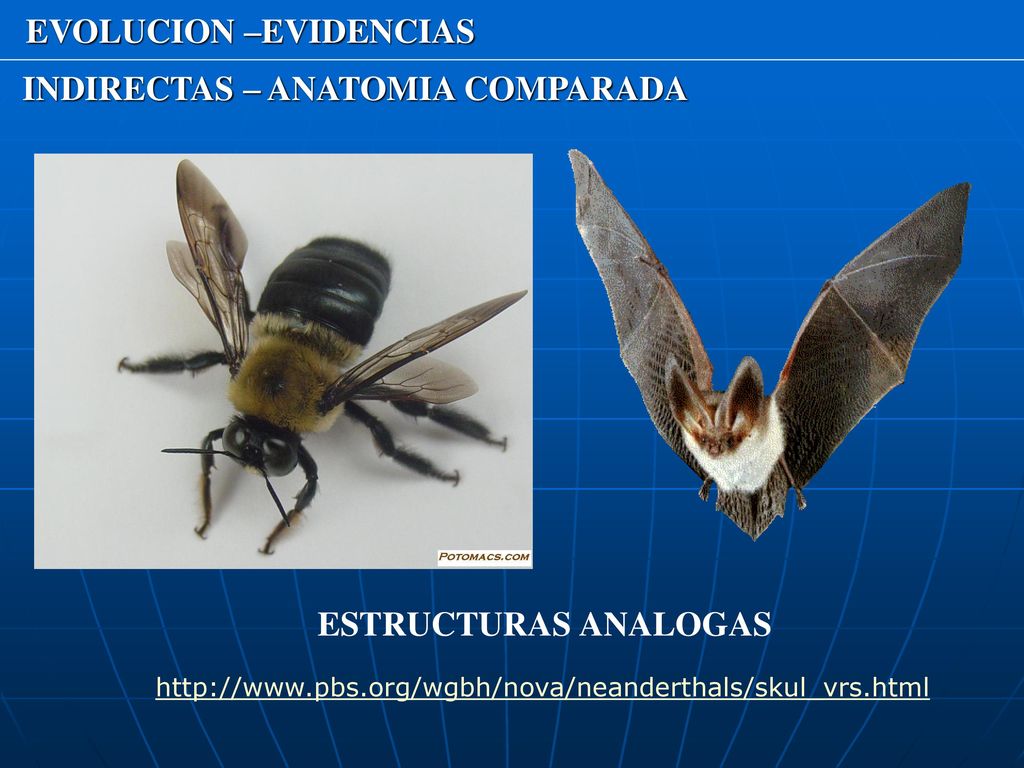 EVOLUCION –EVIDENCIAS

INDIRECTAS – ANATOMIA COMPARADA

POTOMACS.COM

ESTRUCTURAS ANALOGAS

http://www.pbs.org/wgbh/nova/neanderthals/skul_vrs.html